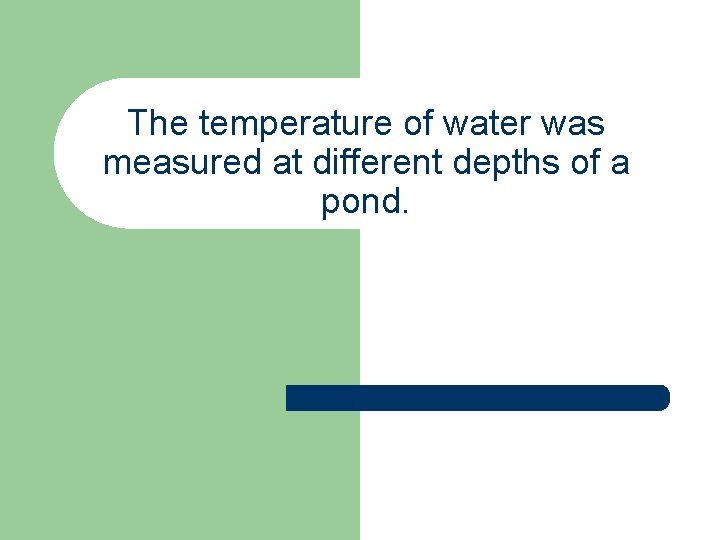 The temperature of water was measured at different depths of a pond.